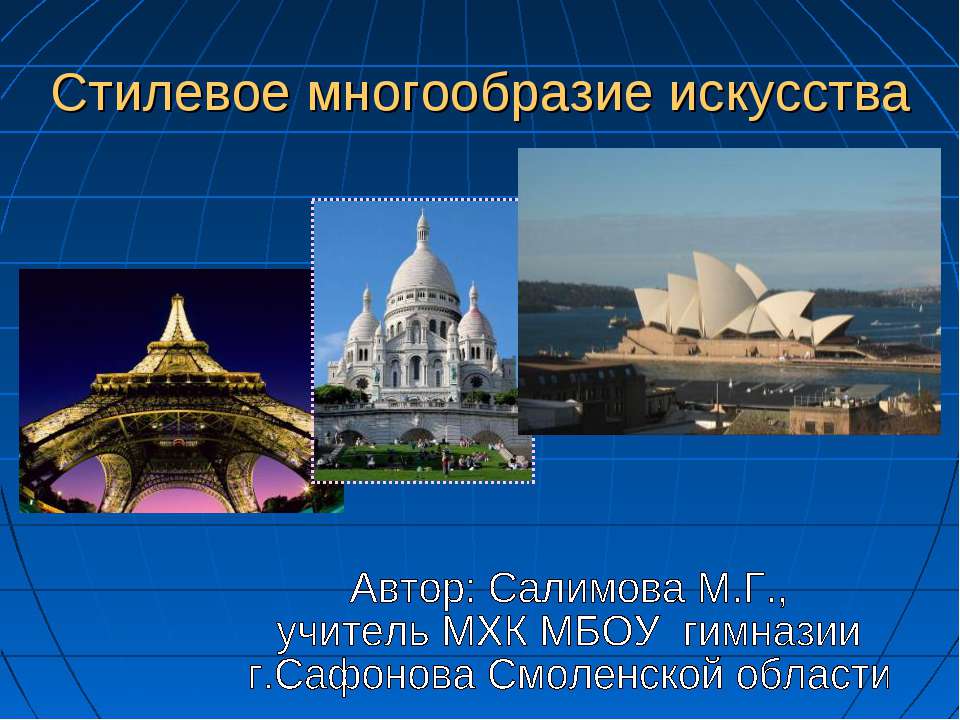 Стилевое многообразие искусства

Автор: Салимова М.Г.,
учитель МХК МБОУ гимназии
г.Сафонова Смоленской области